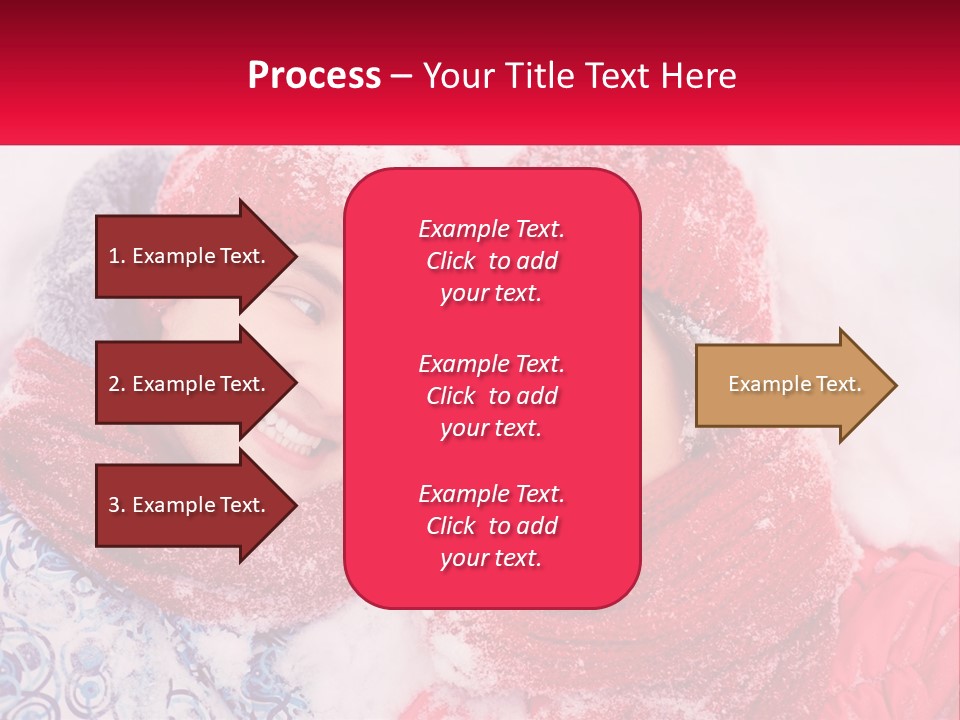 Process – Your Title Text Here

1. Example Text.

2. Example Text.

3. Example Text.

Example Text. Click to add your text.

Example Text. Click to add your text.

Example Text. Click to add your text.

Example Text.